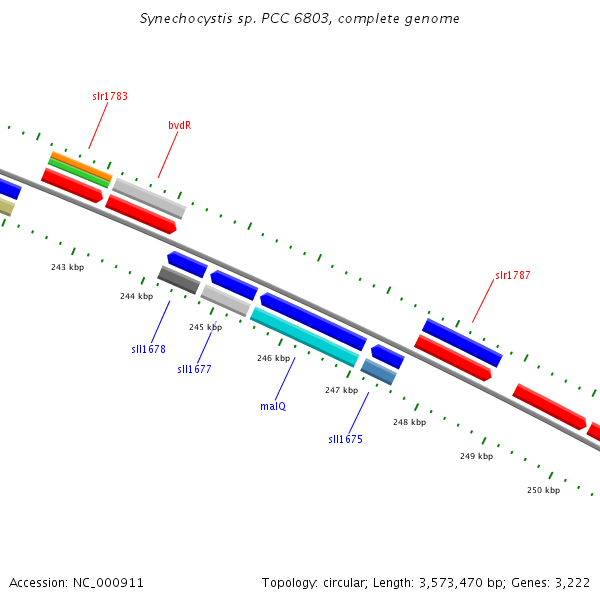 Synechocystis sp. PCC 6803, complete genome

slr1783

bvdR

slr1787

243 kbp

244 kbp

245 kbp

246 kbp

247 kbp

248 kbp

249 kbp

250 kbp

sll1678

sll1677

malQ

sll1675

Accession: NC_000911

Topology: circular; Length: 3,573,470 bp; Genes: 3,222